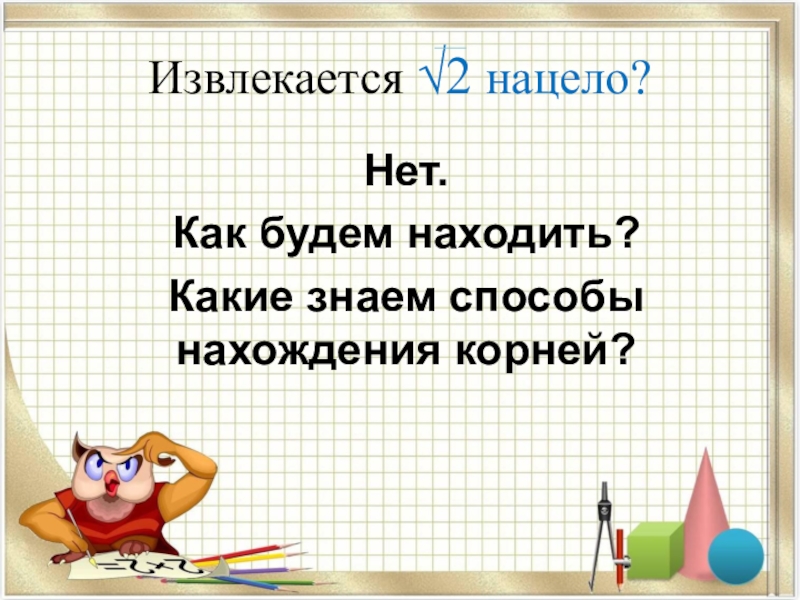 Извлекается $\sqrt{2}$ нацело?

Нет.

Как будем находить?

Какие знаем способы нахождения корней?